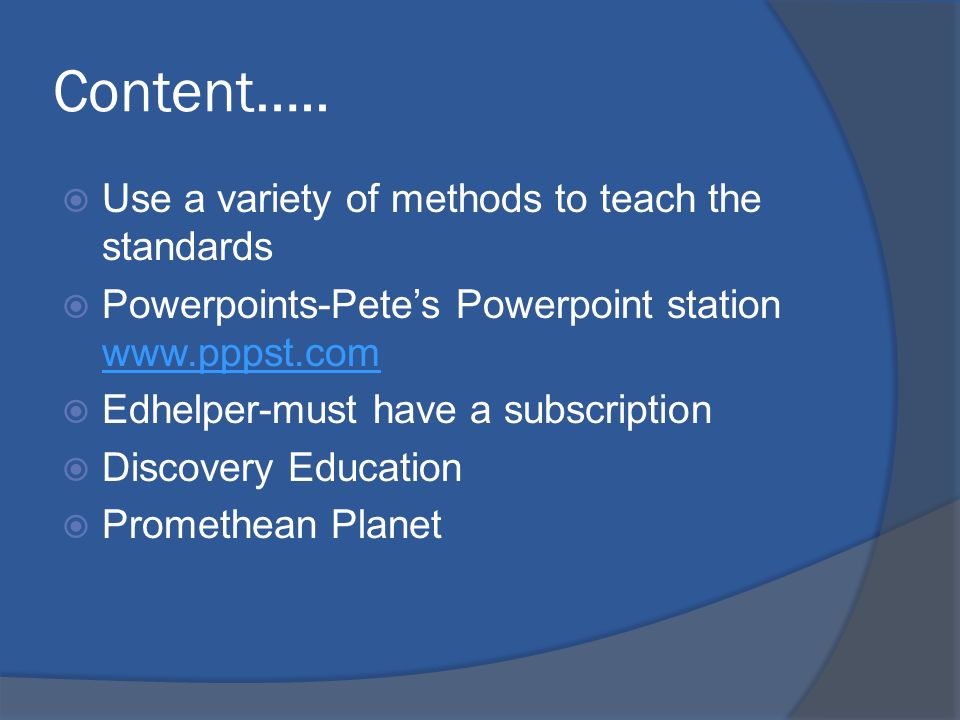 Content…..

Use a variety of methods to teach the standards
Powerpoints-Pete's Powerpoint station www.pppst.com
Edhelper-must have a subscription
Discovery Education
Promethean Planet